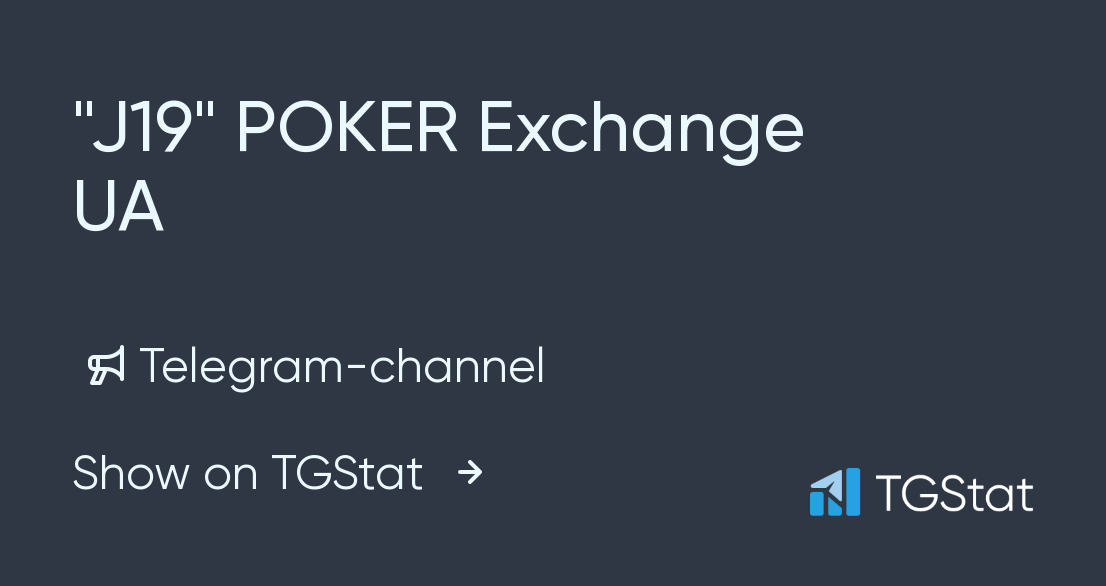 "J19" POKER Exchange UA

Telegram-channel

Show on TGStat →

TGStat